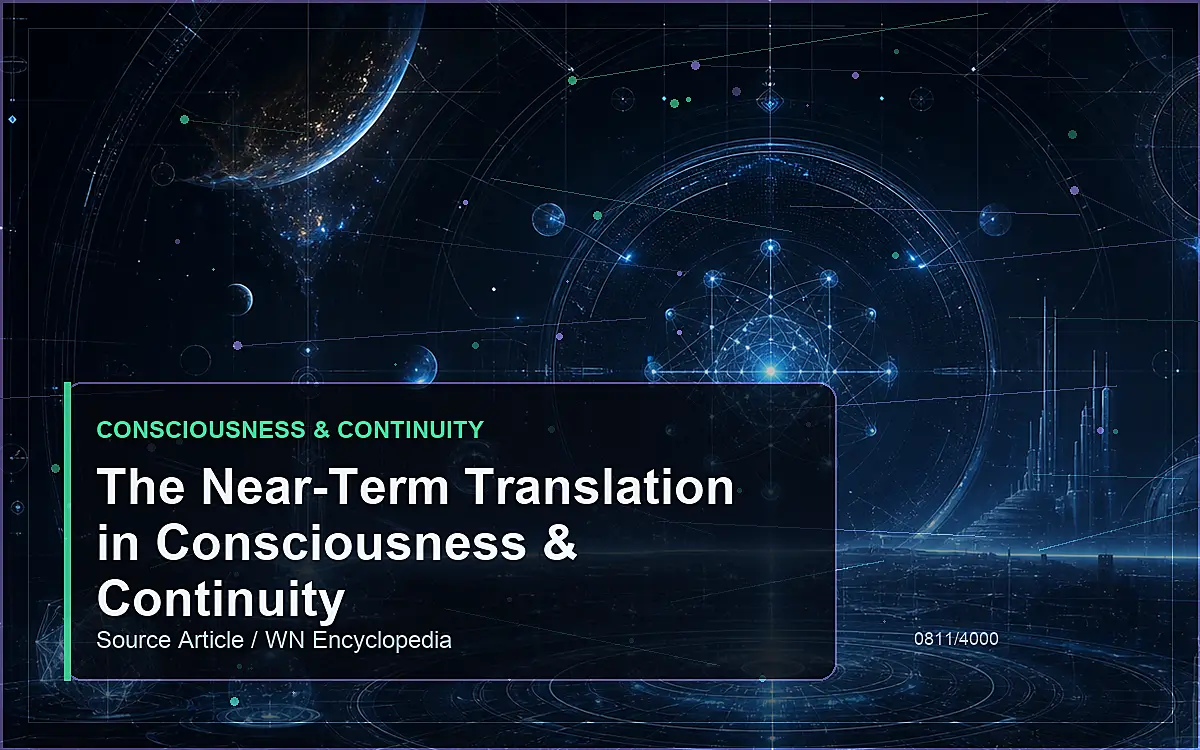 CONSCIOUSNESS & CONTINUITY

The Near-Term Translation in Consciousness & Continuity

Source Article / WN Encyclopedia

0811/4000